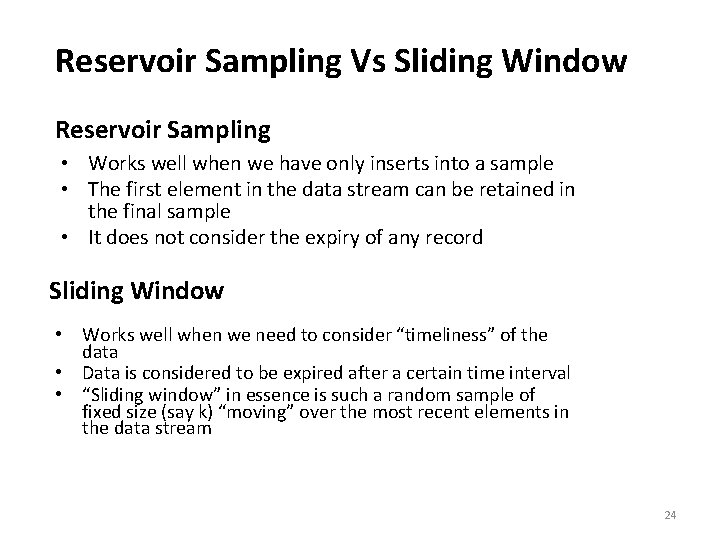 Reservoir Sampling Vs Sliding Window

Reservoir Sampling

• Works well when we have only inserts into a sample
• The first element in the data stream can be retained in the final sample
• It does not consider the expiry of any record

Sliding Window

• Works well when we need to consider "timeliness" of the data
• Data is considered to be expired after a certain time interval
• "Sliding window" in essence is such a random sample of fixed size (say k) "moving" over the most recent elements in the data stream

24